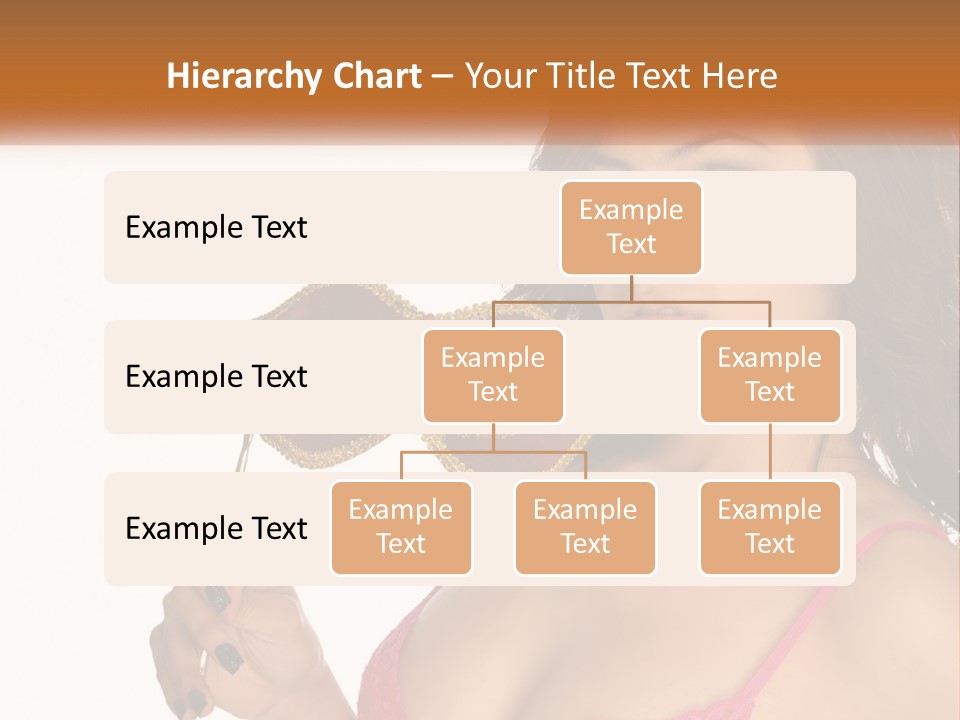 Hierarchy Chart – Your Title Text Here

Example Text

Example Text

Example Text

Example Text

Example Text

Example Text

Example Text

Example Text

Example Text